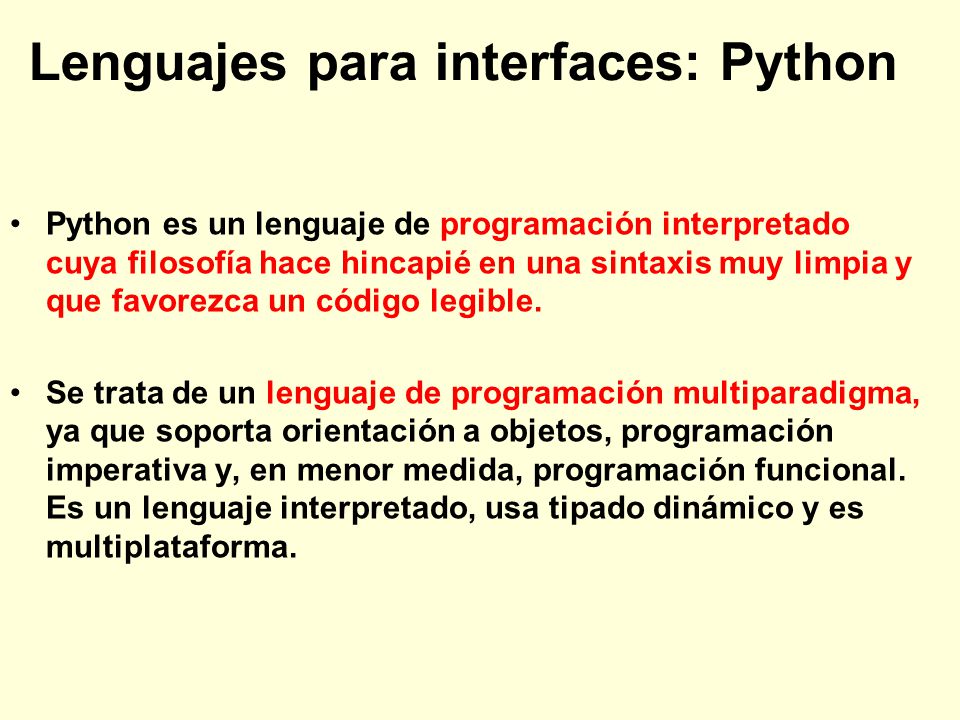 Lenguajes para interfaces: Python

• Python es un lenguaje de programación interpretado cuya filosofía hace hincapié en una sintaxis muy limpia y que favorezca un código legible.

• Se trata de un lenguaje de programación multiparadigma, ya que soporta orientación a objetos, programación imperativa y, en menor medida, programación funcional. Es un lenguaje interpretado, usa tipado dinámico y es multiplataforma.